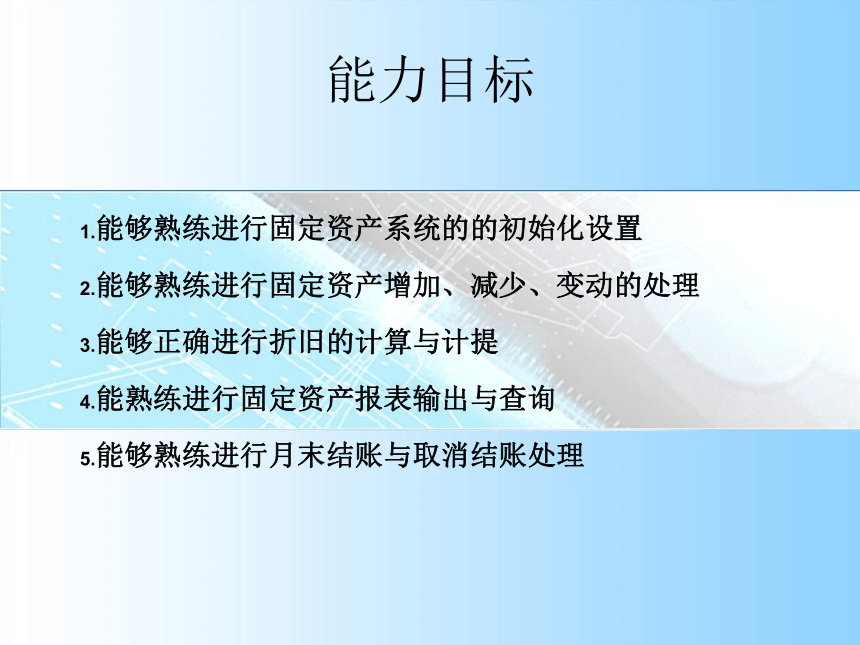 能力目标

1.能够熟练进行固定资产系统的的初始化设置

2.能够熟练进行固定资产增加、减少、变动的处理

3.能够正确进行折旧的计算与计提

4.能熟练进行固定资产报表输出与查询

5.能够熟练进行月末结账与取消结账处理